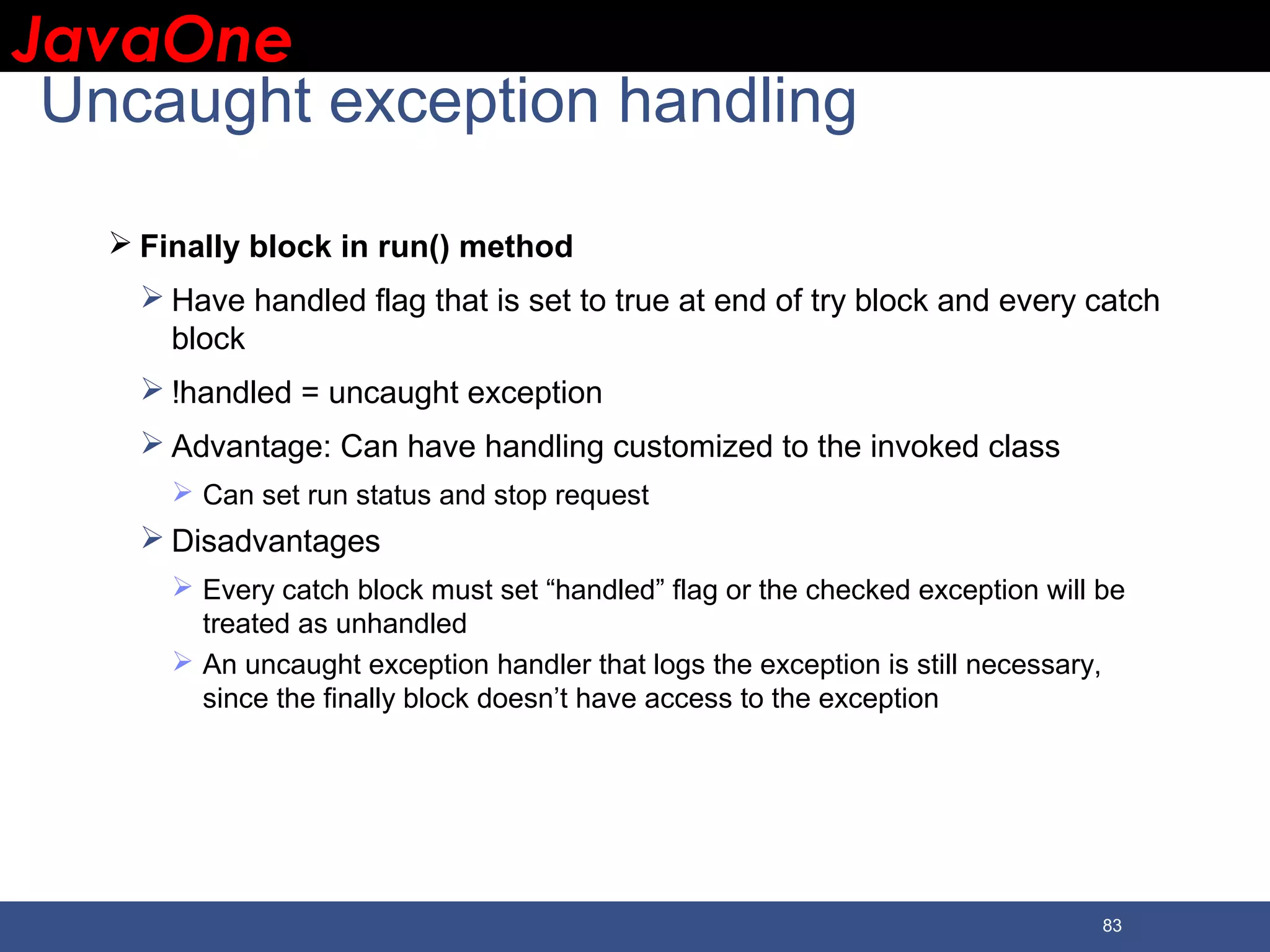 JavaOne

Uncaught exception handling

➢ Finally block in run() method

➢ Have handled flag that is set to true at end of try block and every catch block

➢ !handled = uncaught exception

➢ Advantage: Can have handling customized to the invoked class

➢ Can set run status and stop request

➢ Disadvantages

➢ Every catch block must set “handled” flag or the checked exception will be treated as unhandled

➢ An uncaught exception handler that logs the exception is still necessary, since the finally block doesn’t have access to the exception

83